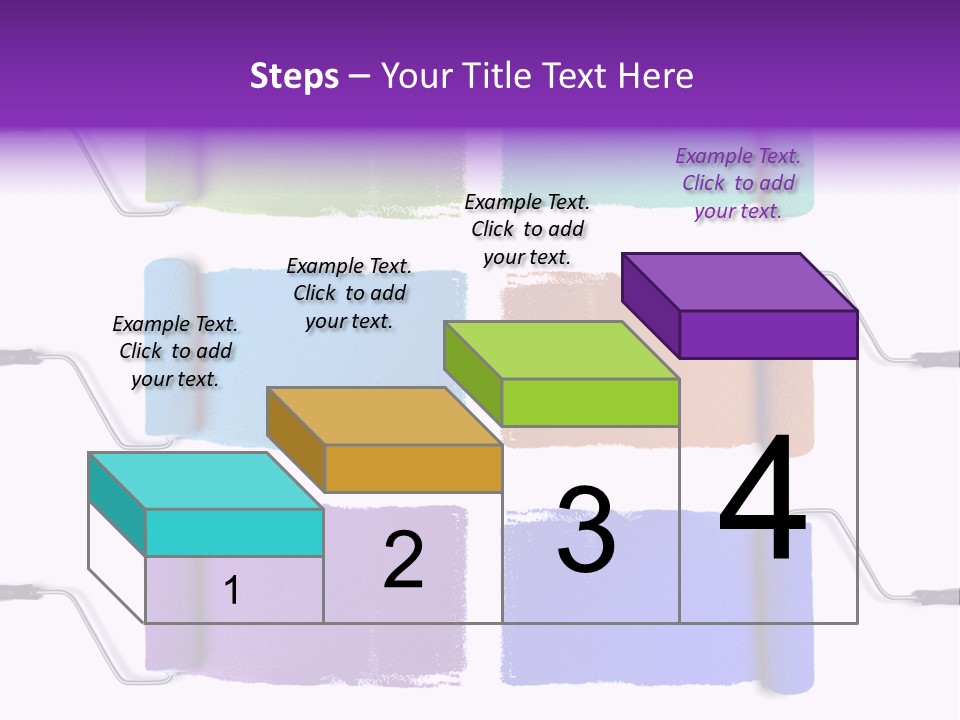 Steps – Your Title Text Here

Example Text. Click to add your text.

Example Text. Click to add your text.

Example Text. Click to add your text.

Example Text. Click to add your text.

1

2

3

4